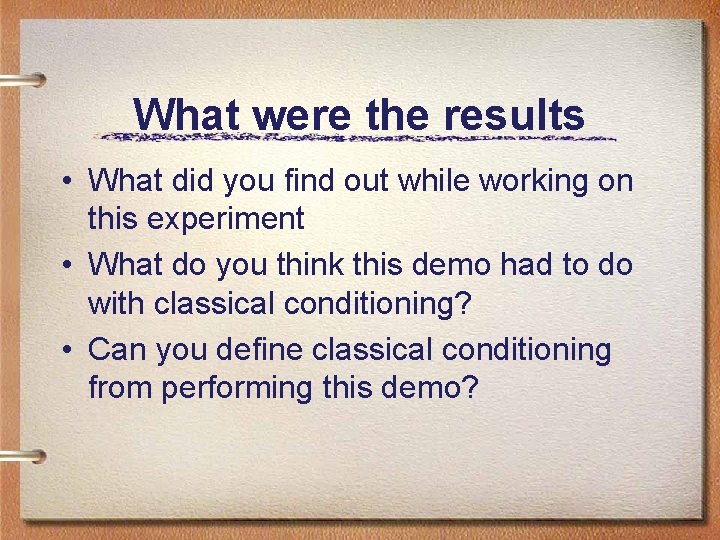 What were the results

• What did you find out while working on this experiment
• What do you think this demo had to do with classical conditioning?
• Can you define classical conditioning from performing this demo?